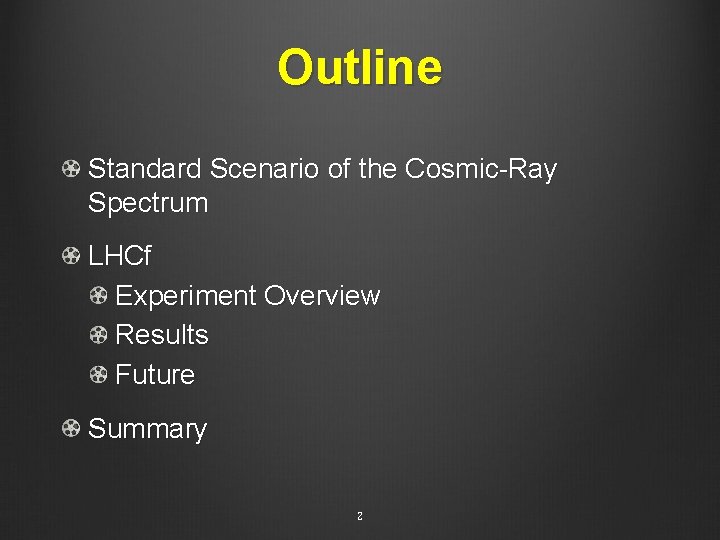 Outline

Standard Scenario of the Cosmic-Ray Spectrum

LHCf

Experiment Overview

Results

Future

Summary

2